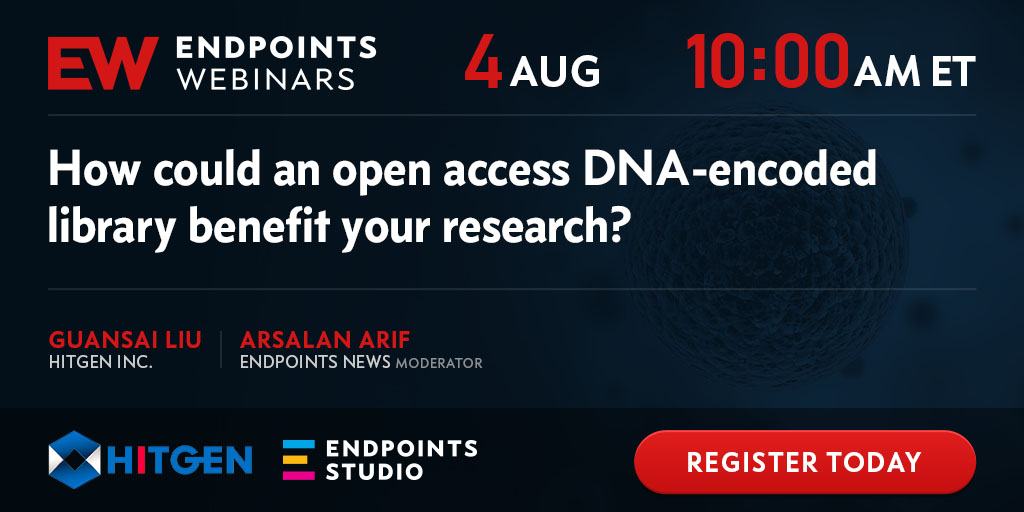 EW ENDPOINTS WEBINARS

4 AUG

10:00 AM ET

How could an open access DNA-encoded library benefit your research?

GUANSAI LIU
HITGEN INC.

ARSALAN ARIF
ENDPOINTS NEWS MODERATOR

HITGEN

ENDPOINTS STUDIO

REGISTER TODAY